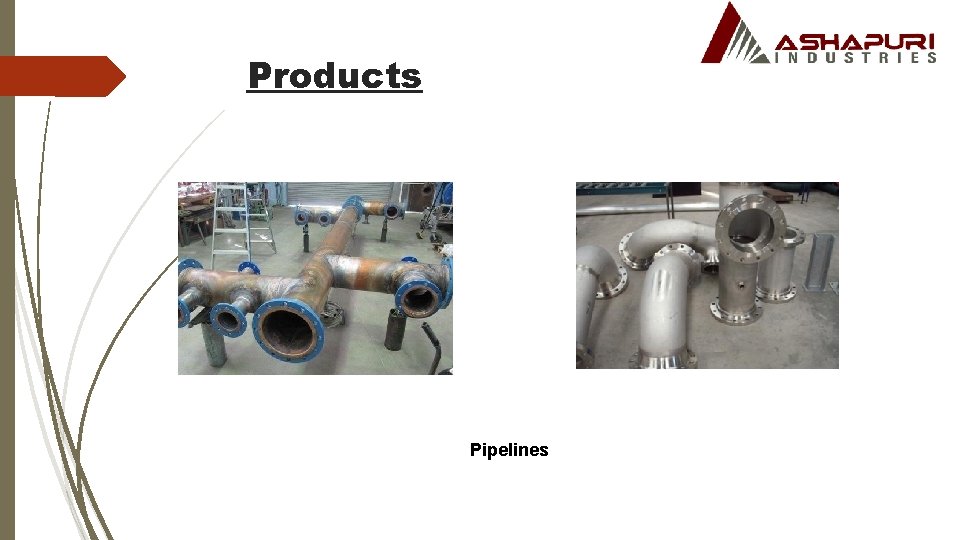 ASHAPURI
INDUSTRIES

Products

Pipelines